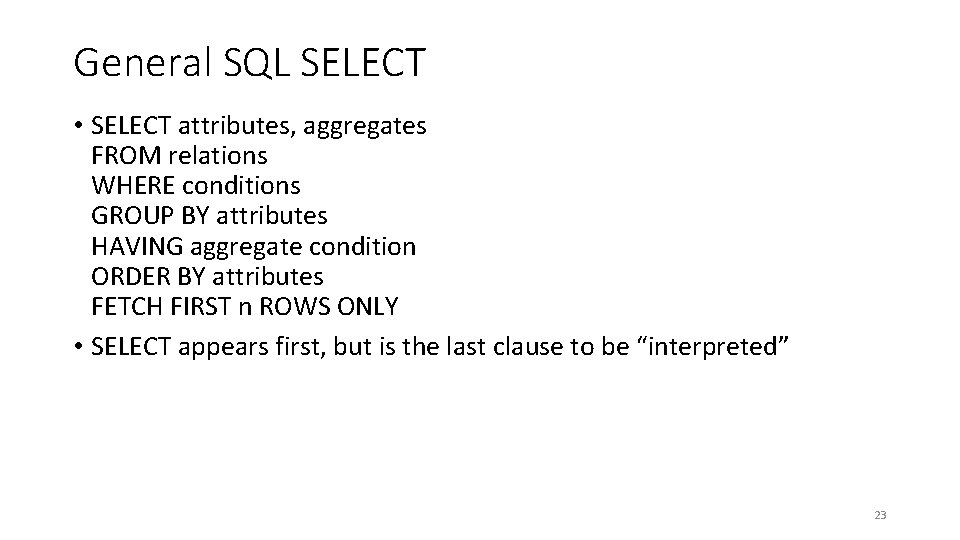 General SQL SELECT

• SELECT attributes, aggregates
FROM relations
WHERE conditions
GROUP BY attributes
HAVING aggregate condition
ORDER BY attributes
FETCH FIRST n ROWS ONLY

• SELECT appears first, but is the last clause to be “interpreted”

23